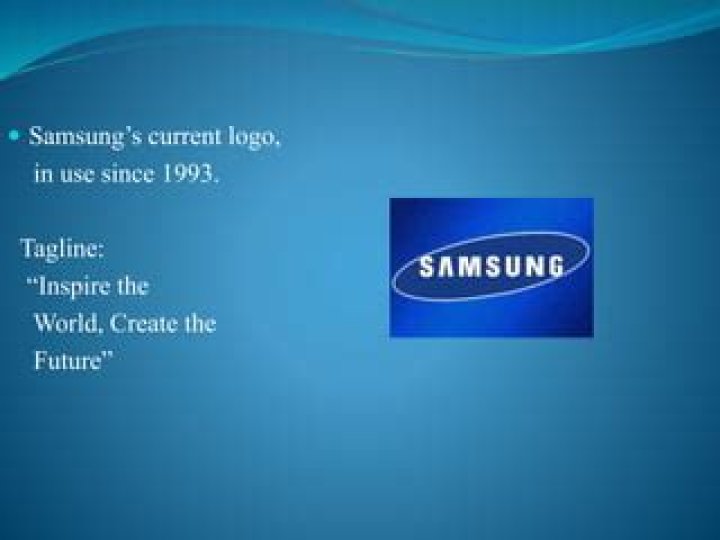 • Samsung's current logo, in use since 1993.

Tagline:
"Inspire the World, Create the Future"

SAMSUNG